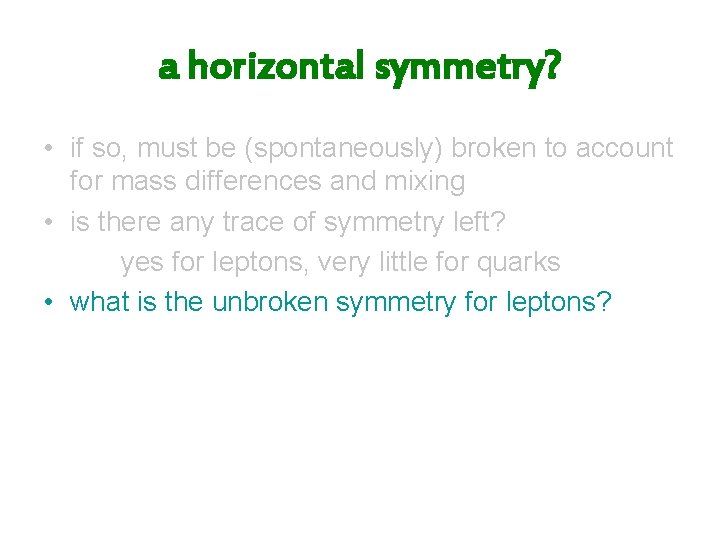 a horizontal symmetry?

• if so, must be (spontaneously) broken to account for mass differences and mixing

• is there any trace of symmetry left?

yes for leptons, very little for quarks

• what is the unbroken symmetry for leptons?